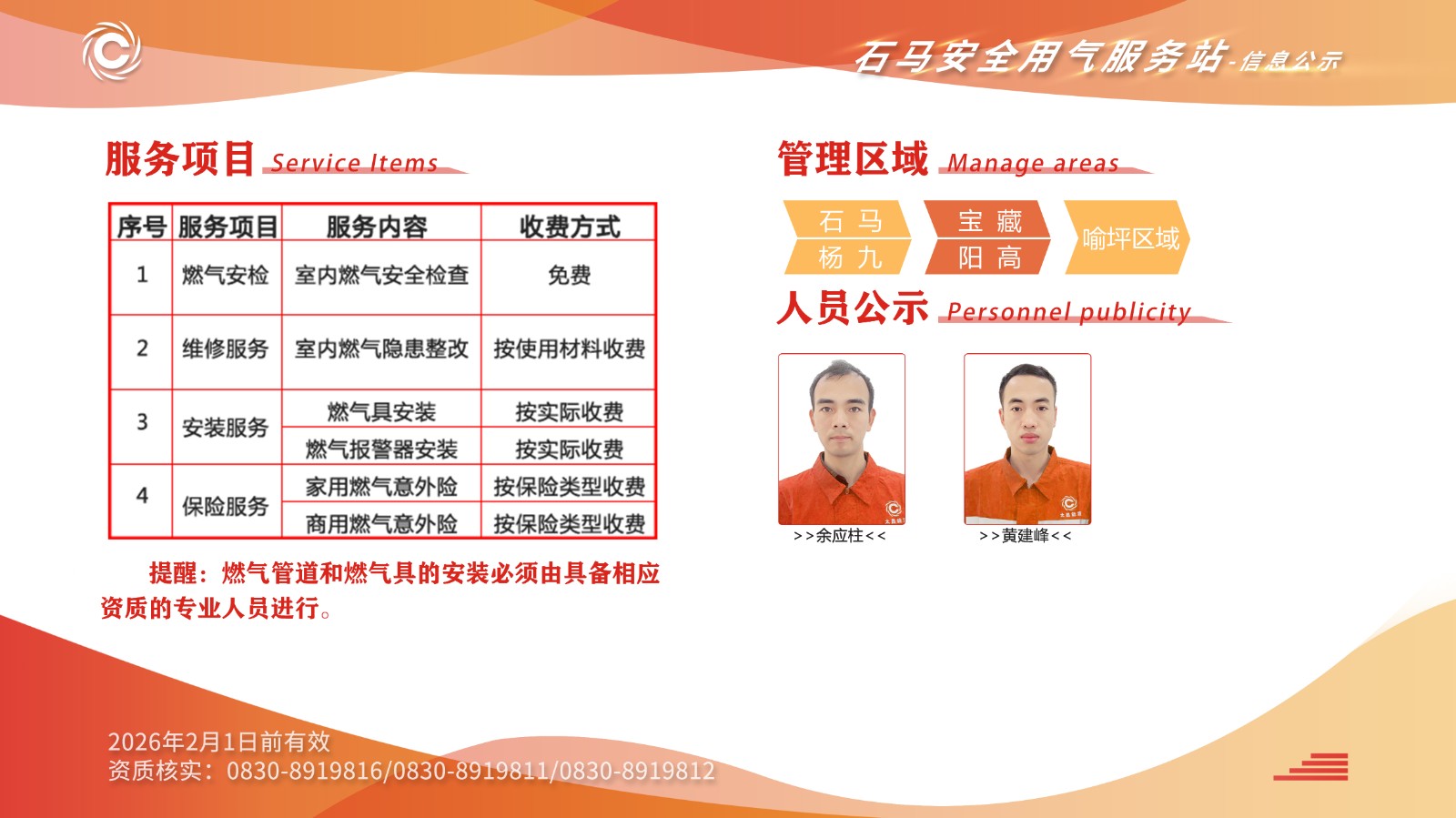 石马安全用气服务站-信息公示

服务项目 Service Items

| 序号 | 服务项目 | 服务内容 | 收费方式 |
|---|---|---|---|
| 1 | 燃气安检 | 室内燃气安全检查 | 免费 |
| 2 | 维修服务 | 室内燃气隐患整改 | 按使用材料收费 |
| 3 | 安装服务 | 燃气具安装 | 按实际收费 |
|  |  | 燃气报警器安装 | 按实际收费 |
| 4 | 保险服务 | 家用燃气意外险 | 按保险类型收费 |
|  |  | 商用燃气意外险 | 按保险类型收费 |

提醒：燃气管道和燃气具的安装必须由具备相应资质的专业人员进行。

管理区域 Manage areas

石 马
杨 九
宝 藏
阳 高
喻坪区域

人员公示 Personnel publicity

>>余应柱<<
>>黄建峰<<

2026年2月1日前有效
资质核实：0830-8919816/0830-8919811/0830-8919812